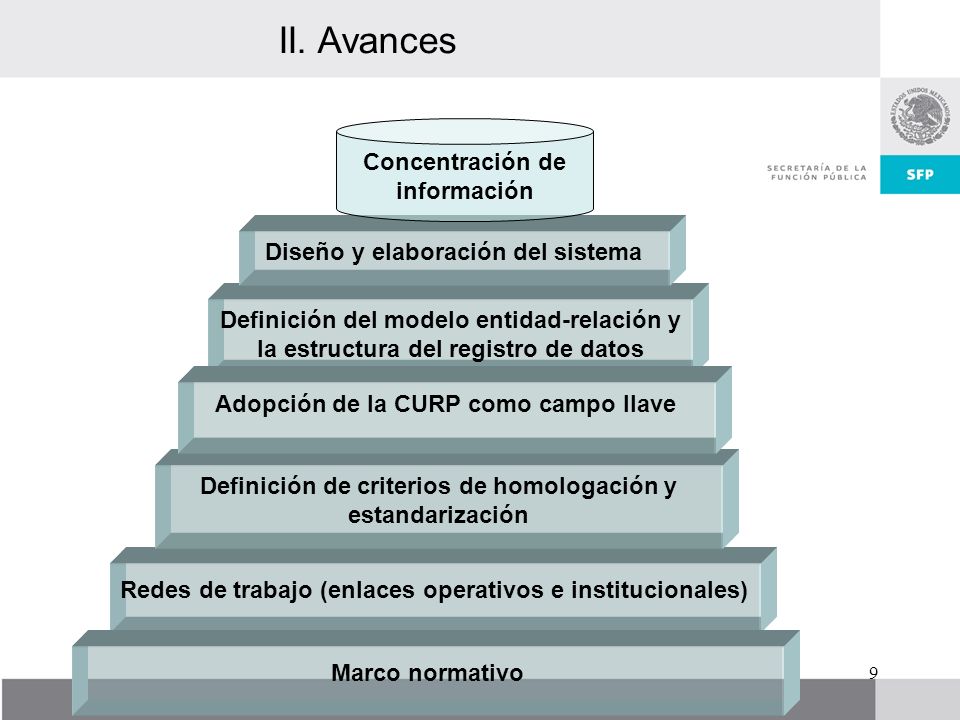 II. Avances

ESTADOS UNIDOS MEXICANOS

SECRETARÍA DE LA FUNCIÓN PÚBLICA

SFP

Concentración de información

Diseño y elaboración del sistema

Definición del modelo entidad-relación y la estructura del registro de datos

Adopción de la CURP como campo llave

Definición de criterios de homologación y estandarización

Redes de trabajo (enlaces operativos e institucionales)

Marco normativo

9